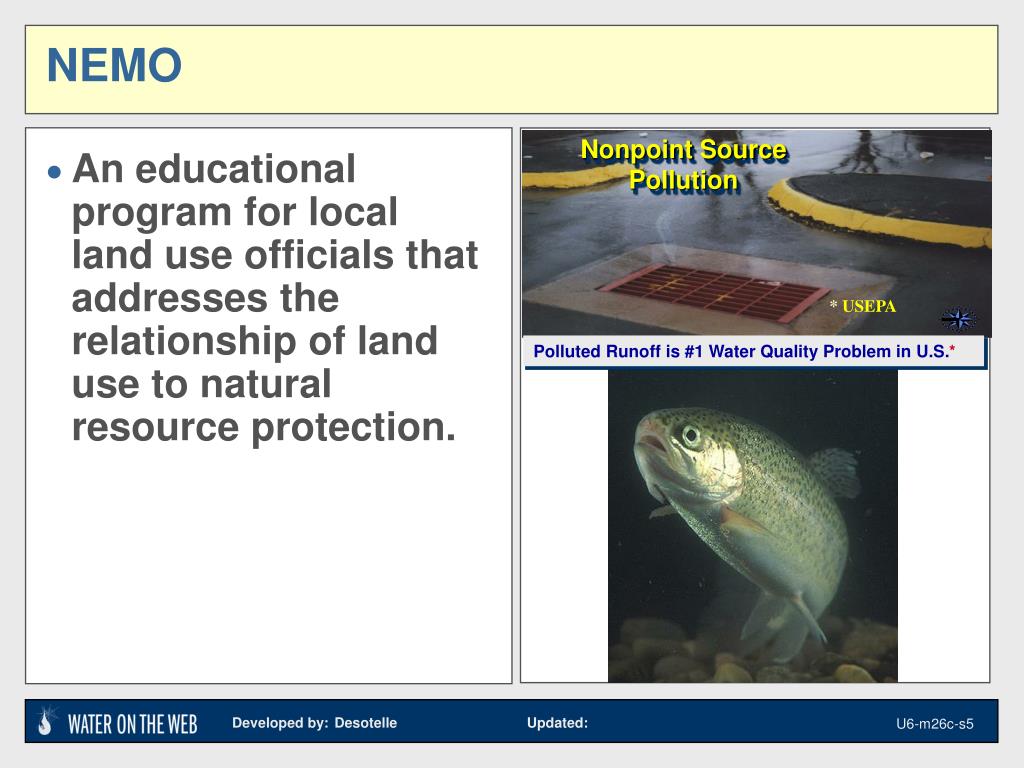 NEMO

• An educational program for local land use officials that addresses the relationship of land use to natural resource protection.

Nonpoint Source Pollution

* USEPA

Polluted Runoff is #1 Water Quality Problem in U.S.*

WATER ON THE WEB

Developed by: Desotelle

Updated:

U6-m26c-s5